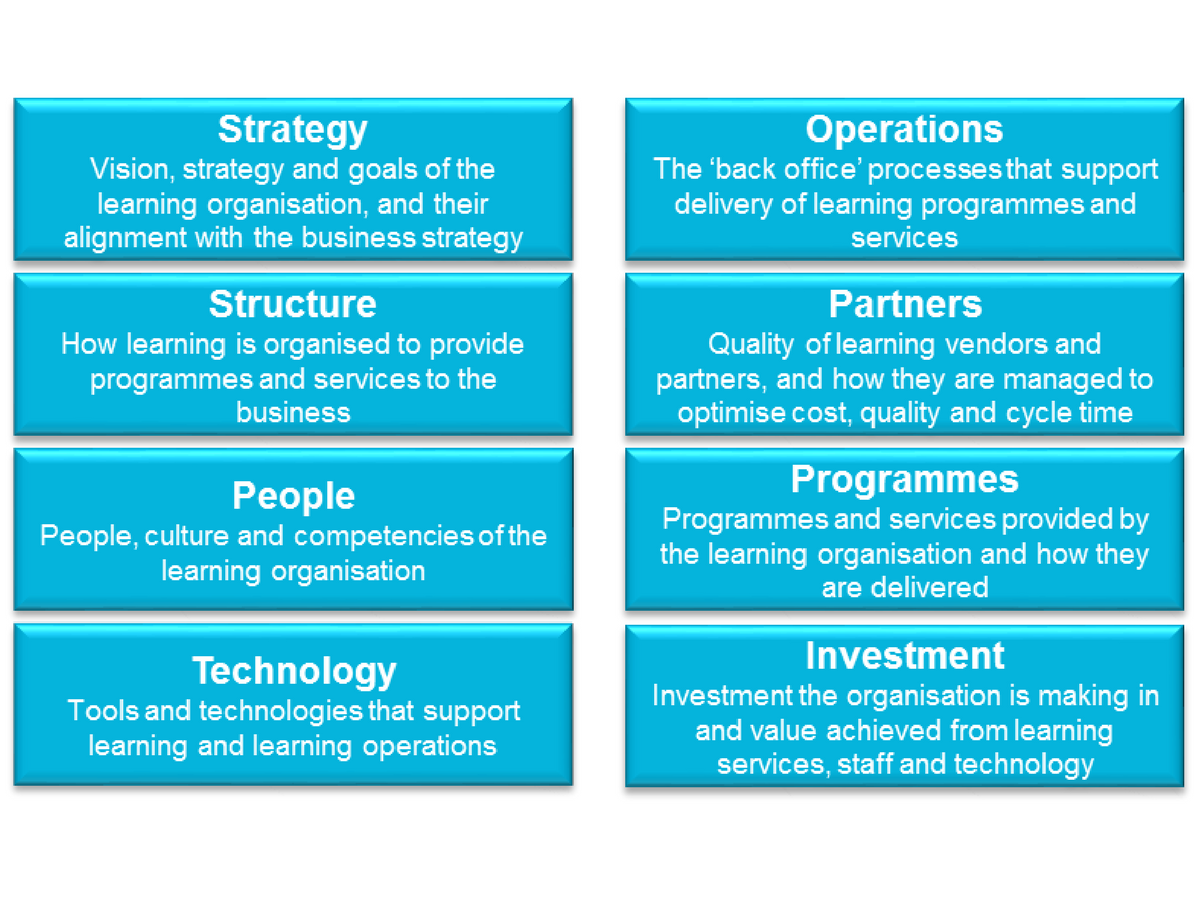 Strategy
Vision, strategy and goals of the learning organisation, and their alignment with the business strategy

Structure
How learning is organised to provide programmes and services to the business

People
People, culture and competencies of the learning organisation

Technology
Tools and technologies that support learning and learning operations

Operations
The ‘back office’ processes that support delivery of learning programmes and services

Partners
Quality of learning vendors and partners, and how they are managed to optimise cost, quality and cycle time

Programmes
Programmes and services provided by the learning organisation and how they are delivered

Investment
Investment the organisation is making in and value achieved from learning services, staff and technology